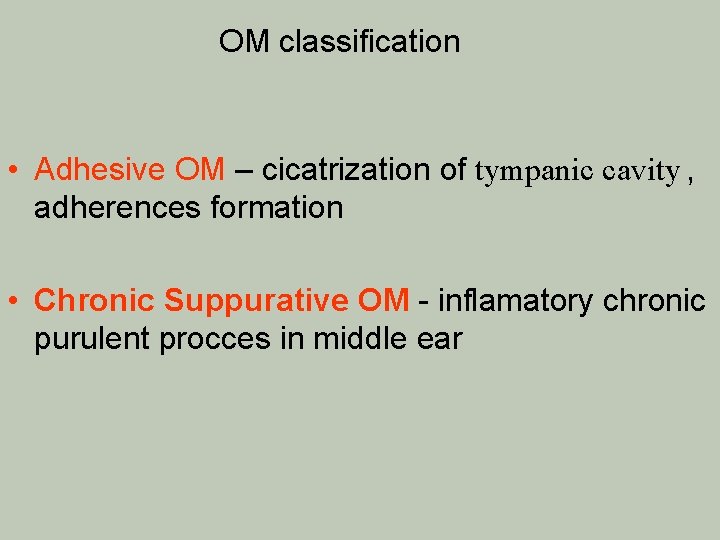 OM classification

• Adhesive OM – cicatrization of tympanic cavity , adherences formation

• Chronic Suppurative OM - inflamatory chronic purulent procces in middle ear